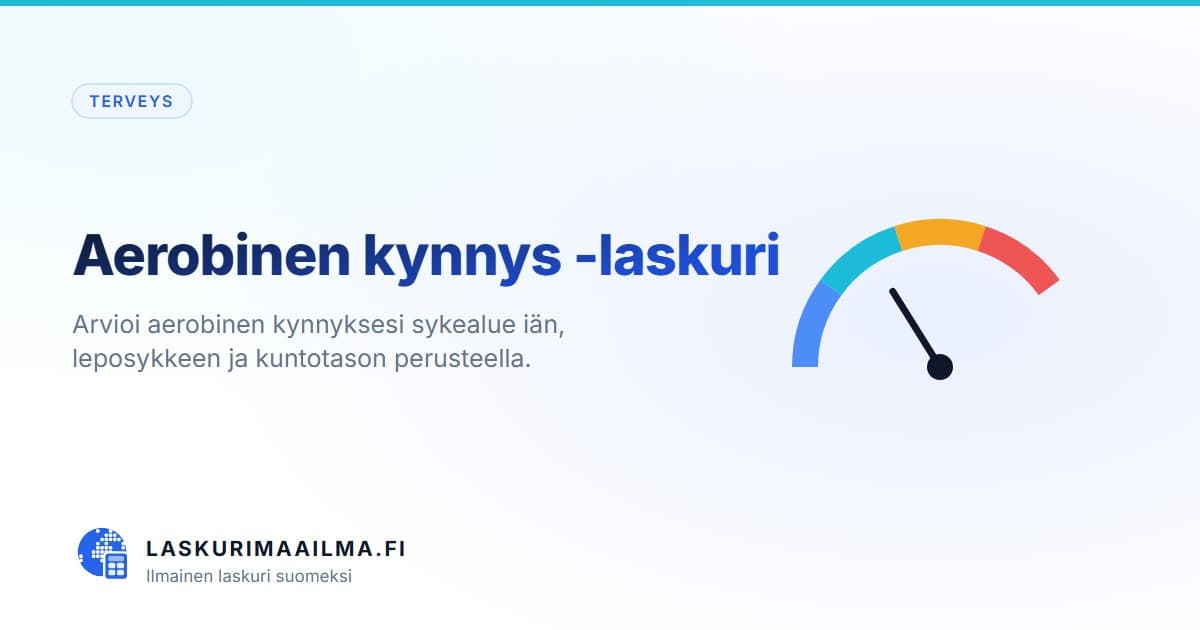 TERVEYS

Aerobinen kynnys -laskuri

Arvioi aerobinen kynnyksesi sykealue iän, leposykkeen ja kuntotason perusteella.

LASKURIMAAILMA.FI
Ilmainen laskuri suomeksi